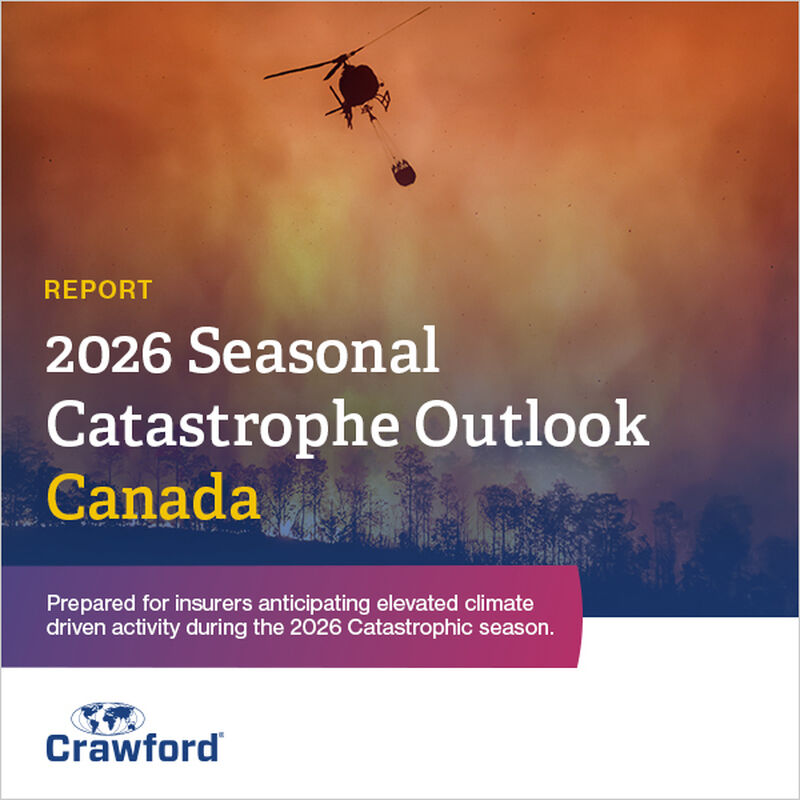 REPORT

2026 Seasonal Catastrophe Outlook Canada

Prepared for insurers anticipating elevated climate driven activity during the 2026 Catastrophic season.

Crawford®